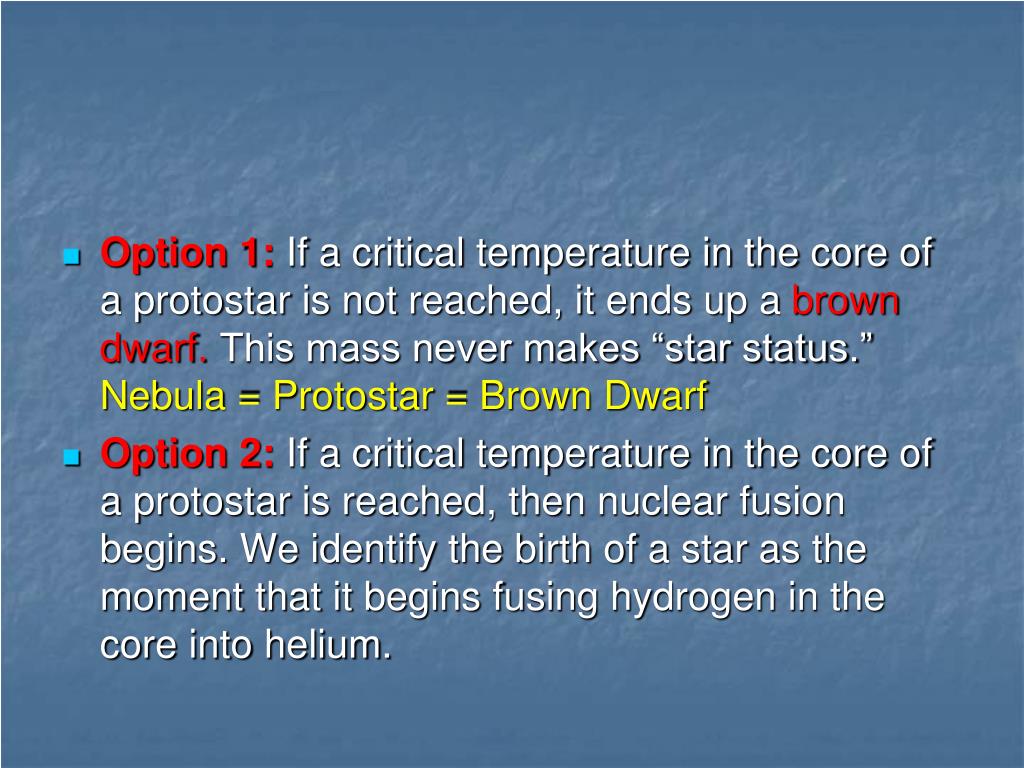 Option 1: If a critical temperature in the core of a protostar is not reached, it ends up a brown dwarf. This mass never makes “star status.” Nebula = Protostar = Brown Dwarf

Option 2: If a critical temperature in the core of a protostar is reached, then nuclear fusion begins. We identify the birth of a star as the moment that it begins fusing hydrogen in the core into helium.